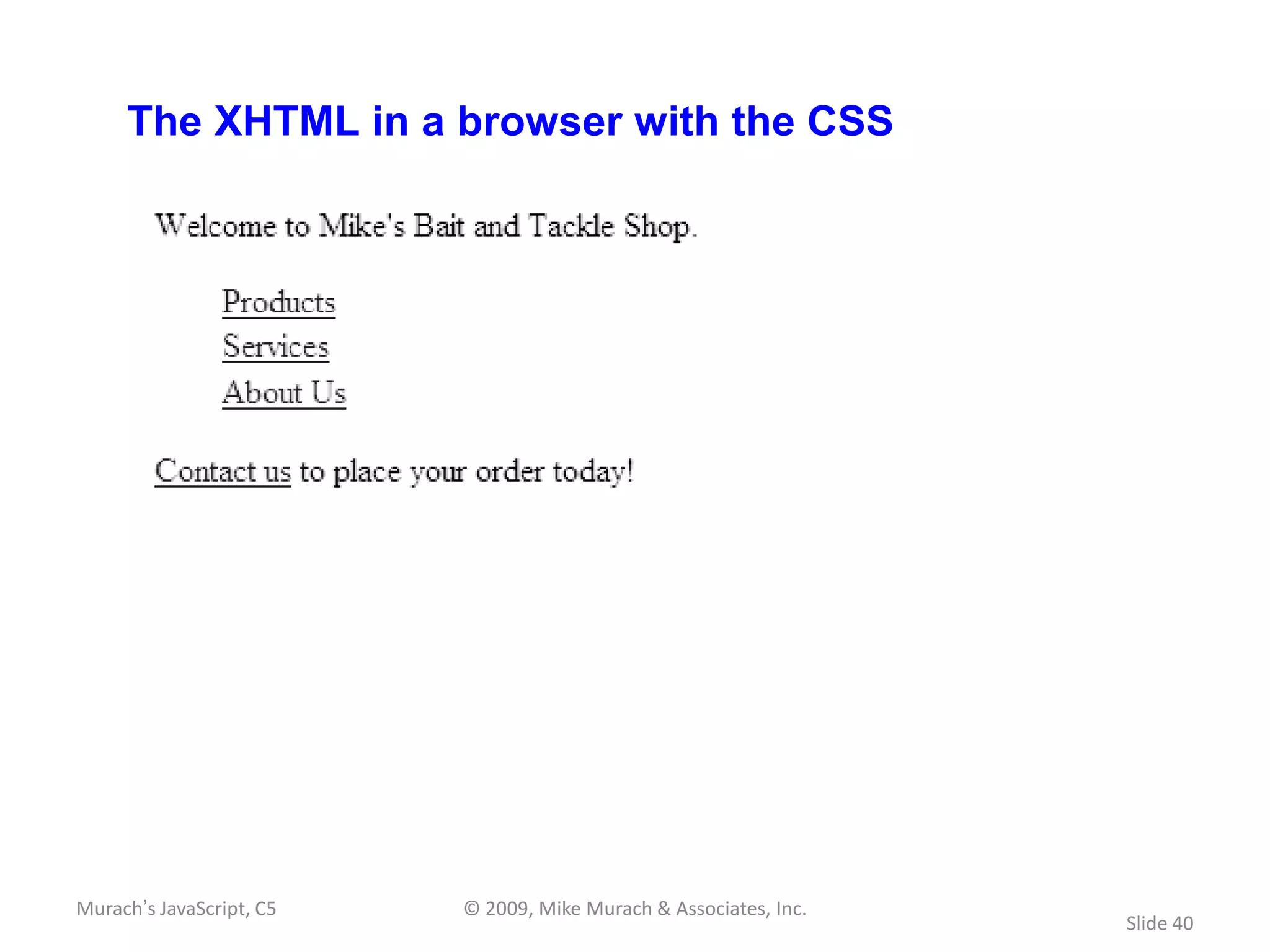 The XHTML in a browser with the CSS

Welcome to Mike's Bait and Tackle Shop.

Products

Services

About Us

Contact us to place your order today!

Murach's JavaScript, C5

© 2009, Mike Murach & Associates, Inc.

Slide 40